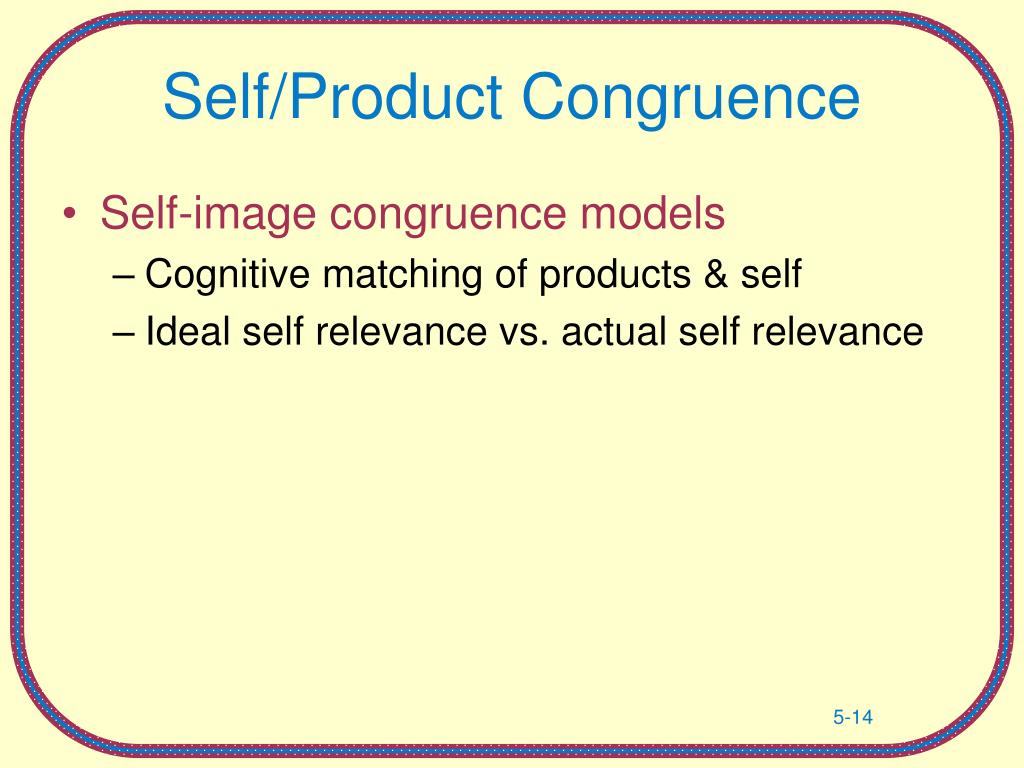 Self/Product Congruence

• Self-image congruence models
– Cognitive matching of products & self
– Ideal self relevance vs. actual self relevance

5-14